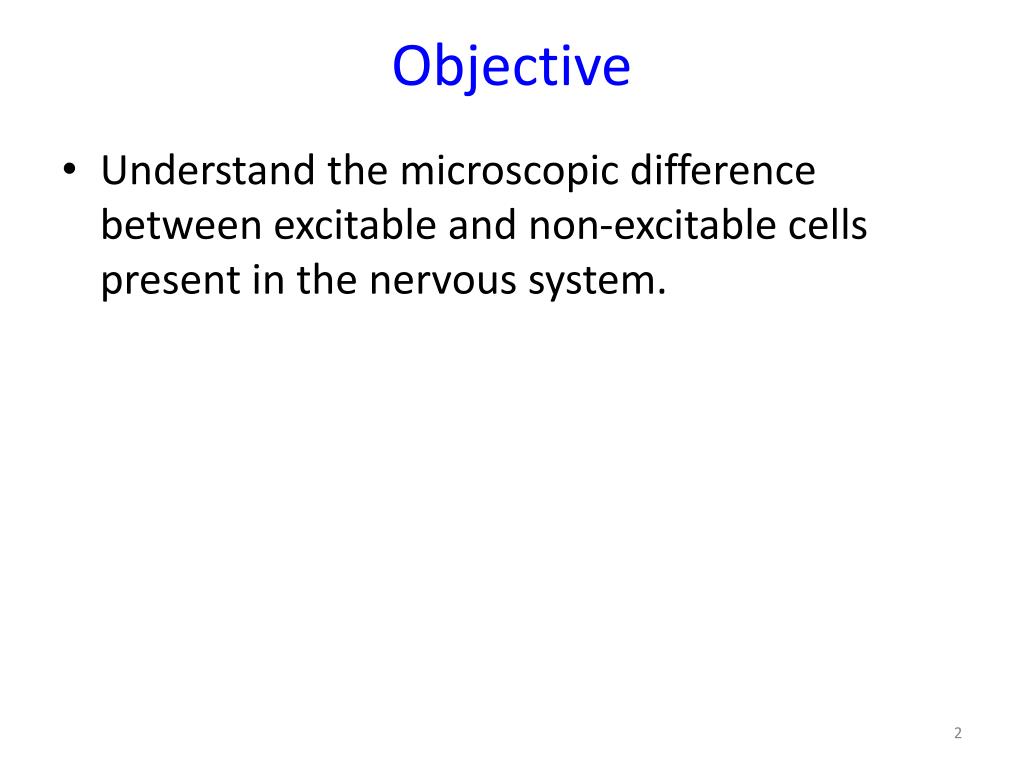 Objective

• Understand the microscopic difference between excitable and non-excitable cells present in the nervous system.

2